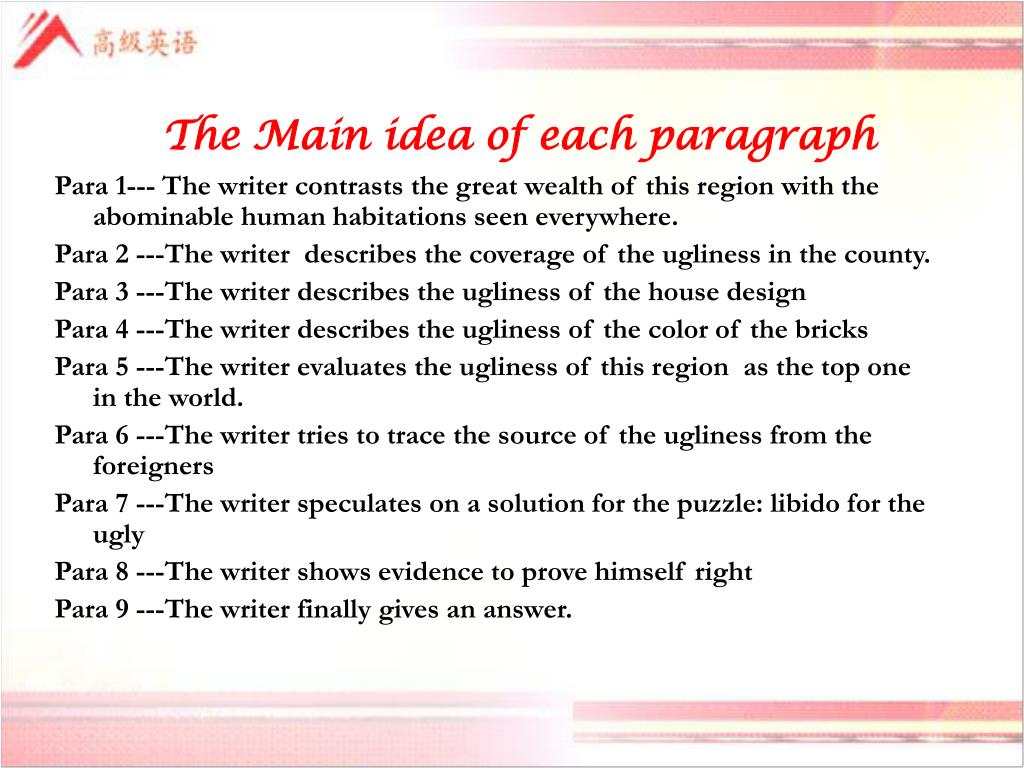 高级英语

The Main idea of each paragraph

Para 1--- The writer contrasts the great wealth of this region with the abominable human habitations seen everywhere.

Para 2 ---The writer describes the coverage of the ugliness in the county.

Para 3 ---The writer describes the ugliness of the house design

Para 4 ---The writer describes the ugliness of the color of the bricks

Para 5 ---The writer evaluates the ugliness of this region as the top one in the world.

Para 6 ---The writer tries to trace the source of the ugliness from the foreigners

Para 7 ---The writer speculates on a solution for the puzzle: libido for the ugly

Para 8 ---The writer shows evidence to prove himself right

Para 9 ---The writer finally gives an answer.